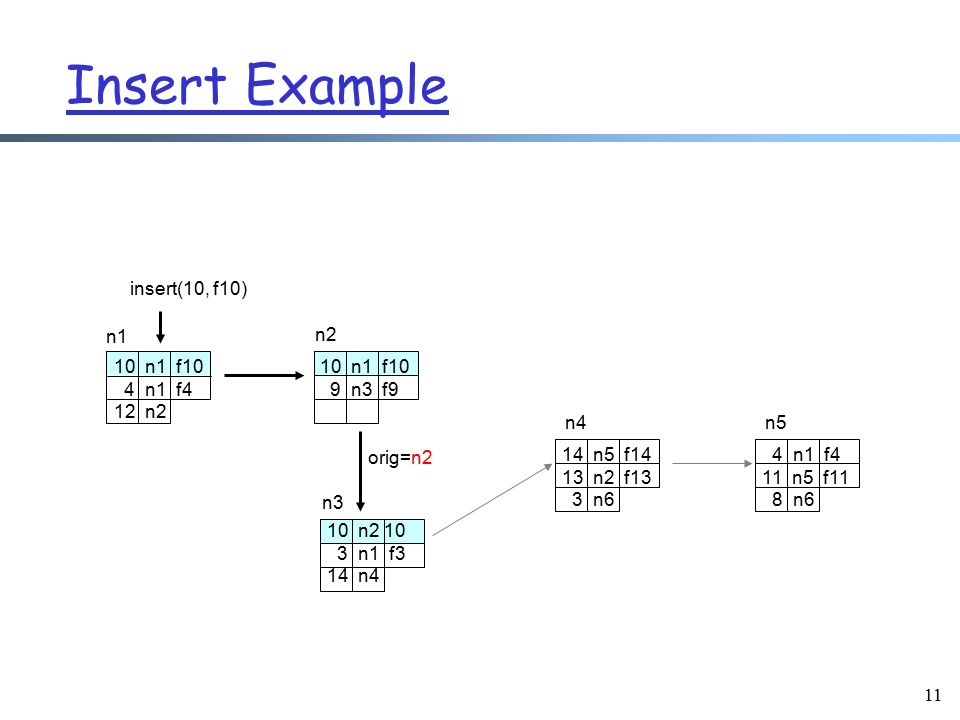 Insert Example

insert(10, f10)

n1

| 10 | n1 | f10 |
|---|---|---|
| 4 | n1 | f4 |
| 12 | n2 | |

n2

| 10 | n1 | f10 |
|---|---|---|
| 9 | n3 | f9 |
| | | |

orig=n2

n3

| 10 | n2 | 10 |
|---|---|---|
| 3 | n1 | f3 |
| 14 | n4 | |

n4

| 14 | n5 | f14 |
|---|---|---|
| 13 | n2 | f13 |
| 3 | n6 | |

n5

| 4 | n1 | f4 |
|---|---|---|
| 11 | n5 | f11 |
| 8 | n6 | |

11